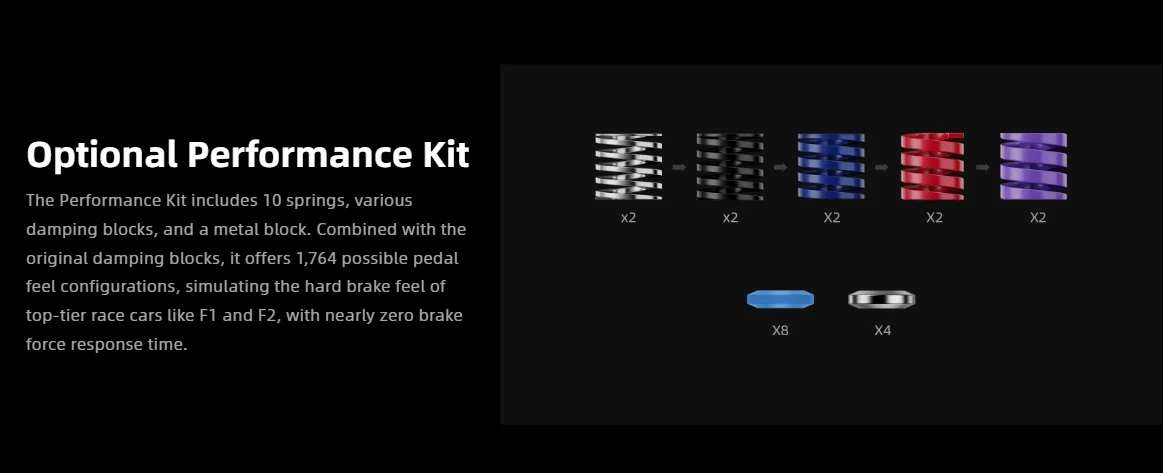 Optional Performance Kit

The Performance Kit includes 10 springs, various damping blocks, and a metal block. Combined with the original damping blocks, it offers 1,764 possible pedal feel configurations, simulating the hard brake feel of top-tier race cars like F1 and F2, with nearly zero brake force response time.

x2 x2 X2 X2 X2

X8 X4